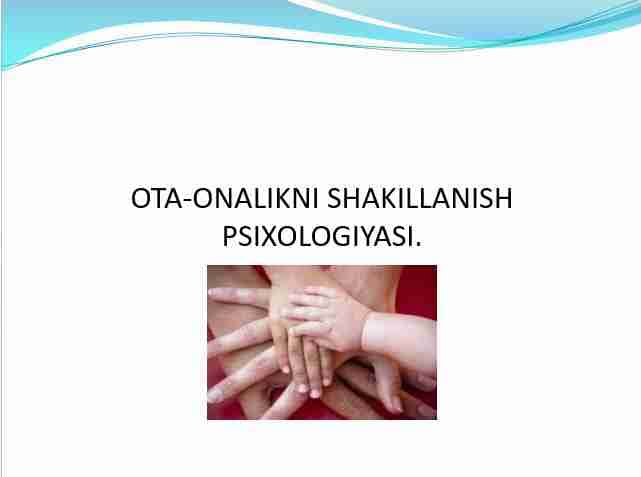 OTA-ONALIKNI SHAKILLANISH PSIXOLOGIYASI.